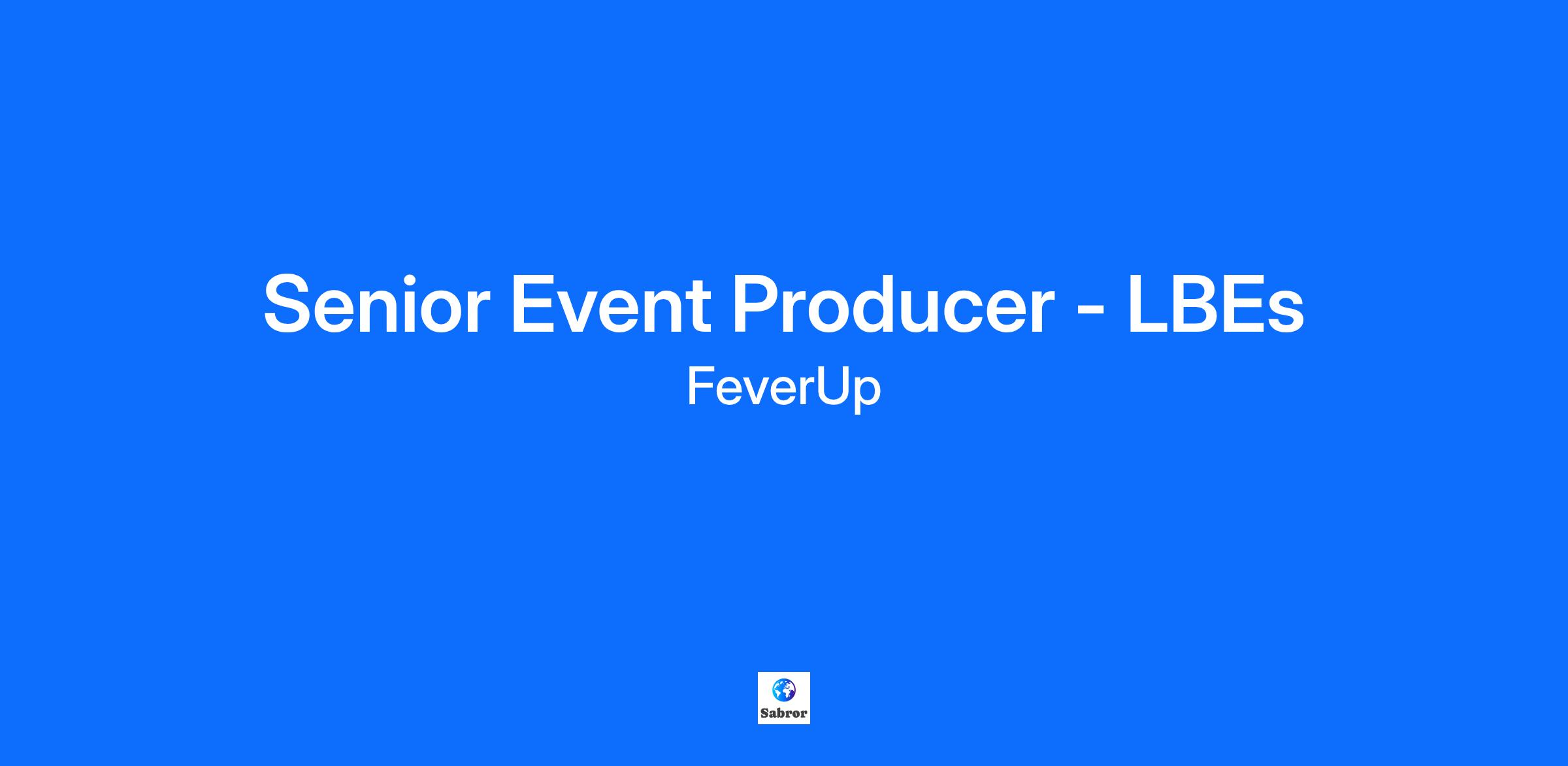 Senior Event Producer - LBEs

FeverUp

Sabror